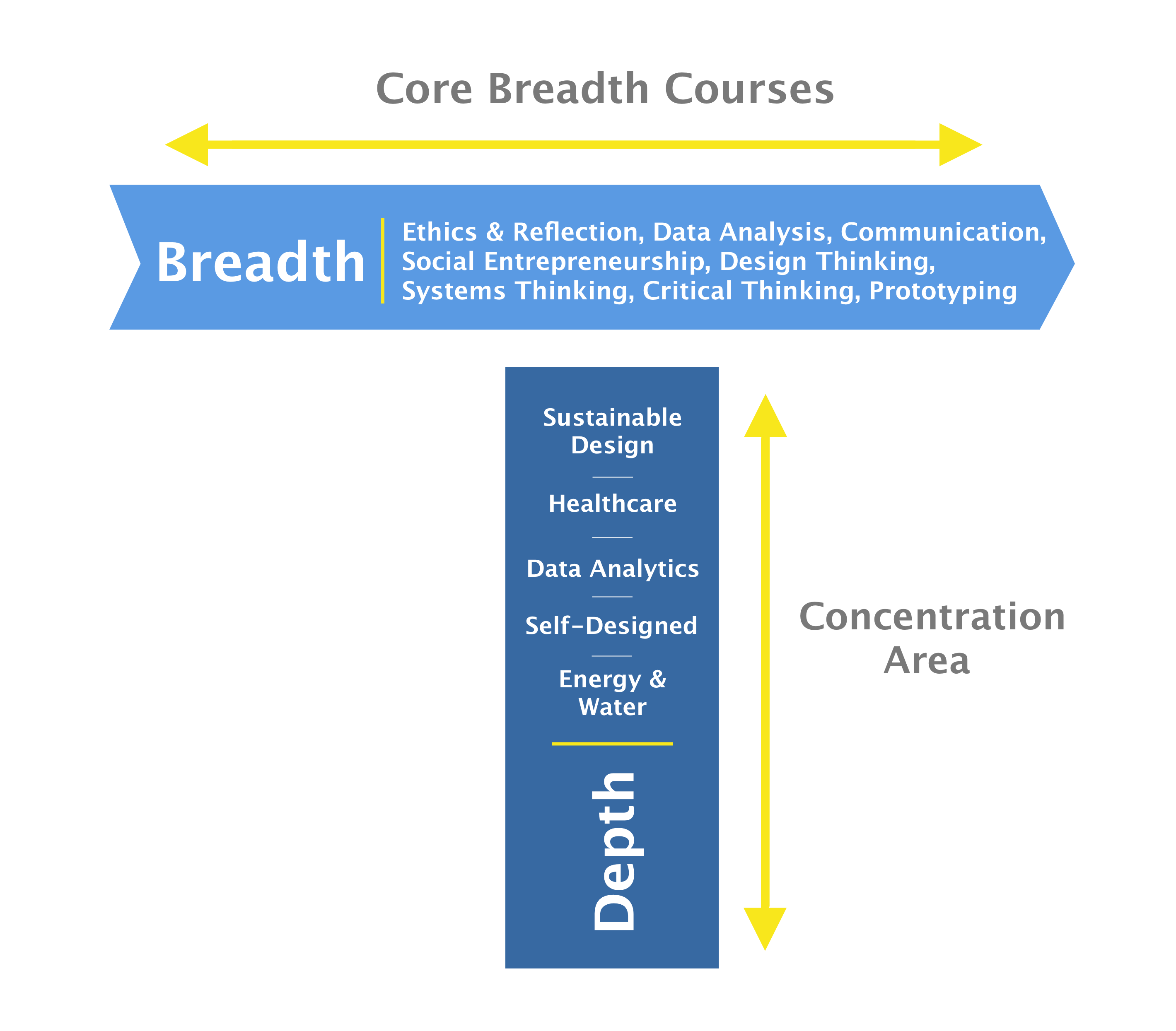 Core Breadth Courses

Breadth

Ethics & Reflection, Data Analysis, Communication, Social Entrepreneurship, Design Thinking, Systems Thinking, Critical Thinking, Prototyping

Sustainable Design

Healthcare

Data Analytics

Self-Designed

Energy & Water

Depth

Concentration Area